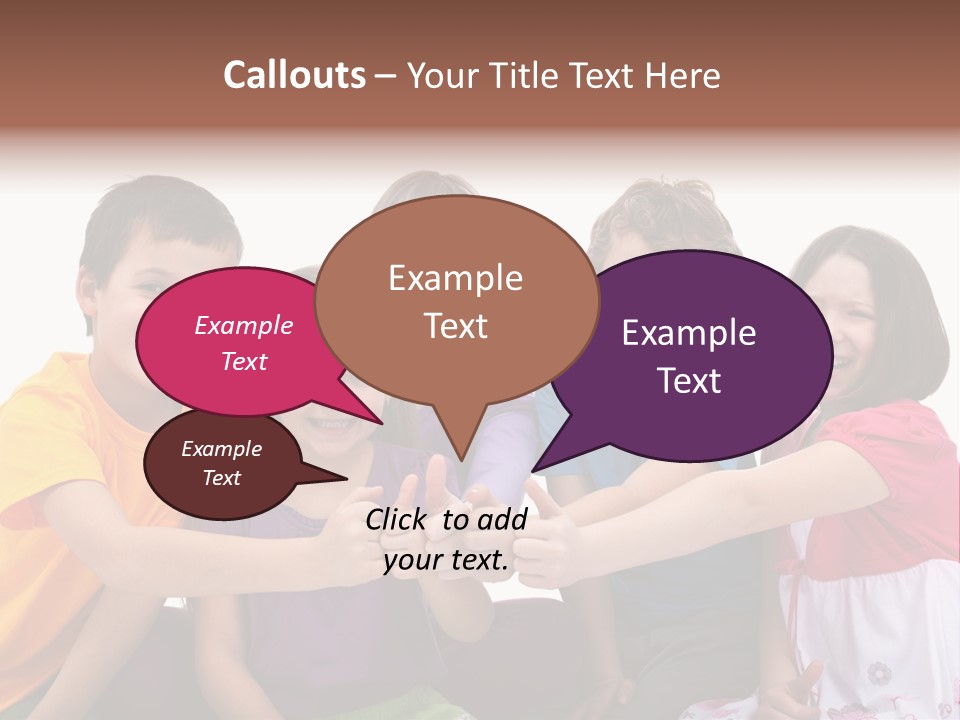 Callouts – Your Title Text Here

Example Text

Example Text

Example Text

Example Text

Click to add your text.